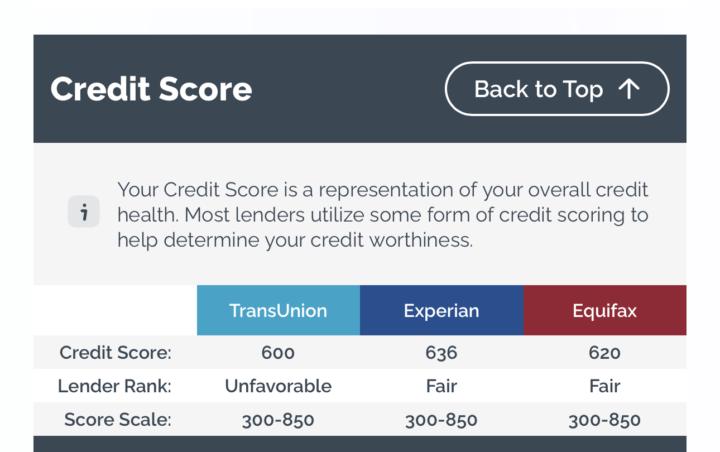 Credit Score

Back to Top ↑

i

Your Credit Score is a representation of your overall credit health. Most lenders utilize some form of credit scoring to help determine your credit worthiness.

| | TransUnion | Experian | Equifax |
|---|---|---|---|
| Credit Score: | 600 | 636 | 620 |
| Lender Rank: | Unfavorable | Fair | Fair |
| Score Scale: | 300-850 | 300-850 | 300-850 |